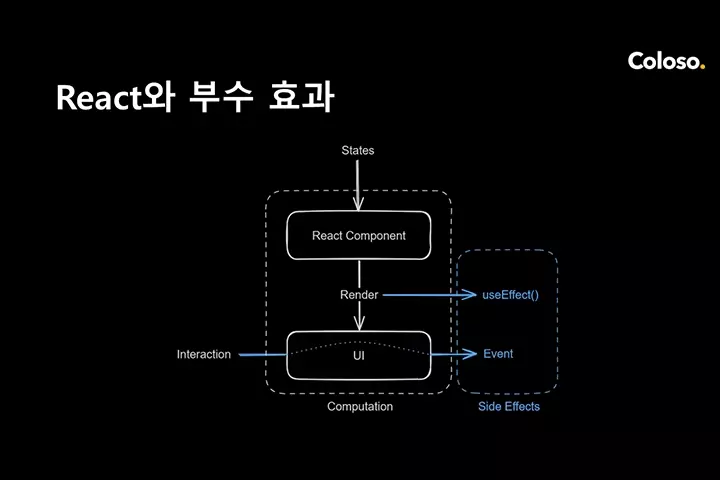 Coloso.

React와 부수 효과

States

React Component

Render

useEffect()

Interaction

UI

Event

Computation

Side Effects